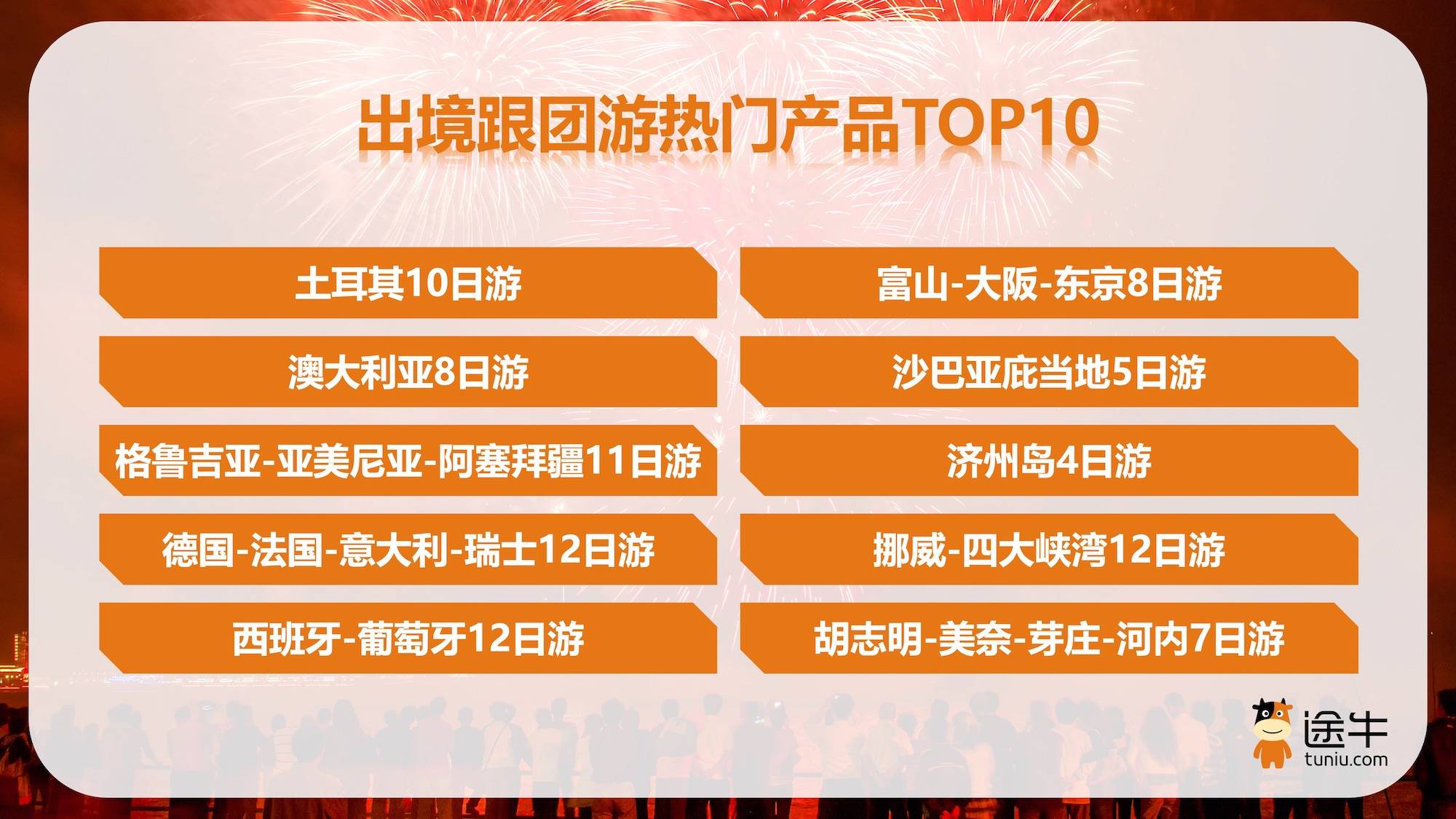 出境跟团游热门产品TOP10

土耳其10日游

澳大利亚8日游

格鲁吉亚-亚美尼亚-阿塞拜疆11日游

德国-法国-意大利-瑞士12日游

西班牙-葡萄牙12日游

富山-大阪-东京8日游

沙巴亚庇当地5日游

济州岛4日游

挪威-四大峡湾12日游

胡志明-美奈-芽庄-河内7日游

途牛
tuniu.com